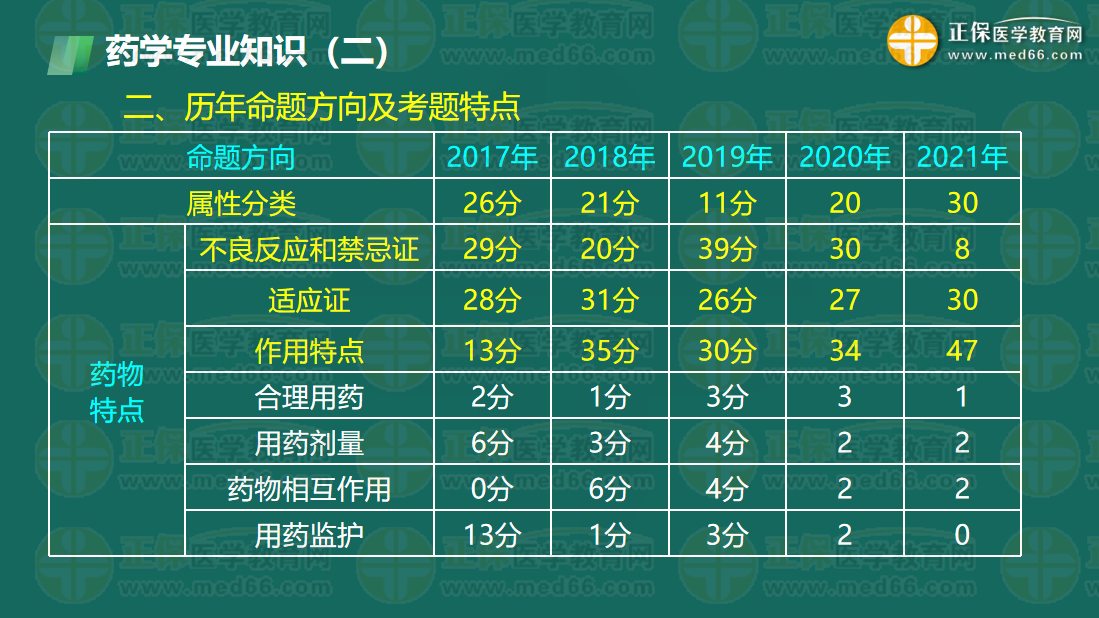 药学专业知识（二）

正保医学教育网
www.med66.com

二、历年命题方向及考题特点

| 命题方向 | | 2017年 | 2018年 | 2019年 | 2020年 | 2021年 |
|---|---|---|---|---|---|---|
| 属性分类 | | 26分 | 21分 | 11分 | 20 | 30 |
| 药物特点 | 不良反应和禁忌证 | 29分 | 20分 | 39分 | 30 | 8 |
| | 适应证 | 28分 | 31分 | 26分 | 27 | 30 |
| | 作用特点 | 13分 | 35分 | 30分 | 34 | 47 |
| | 合理用药 | 2分 | 1分 | 3分 | 3 | 1 |
| | 用药剂量 | 6分 | 3分 | 4分 | 2 | 2 |
| | 药物相互作用 | 0分 | 6分 | 4分 | 2 | 2 |
| | 用药监护 | 13分 | 1分 | 3分 | 2 | 0 |